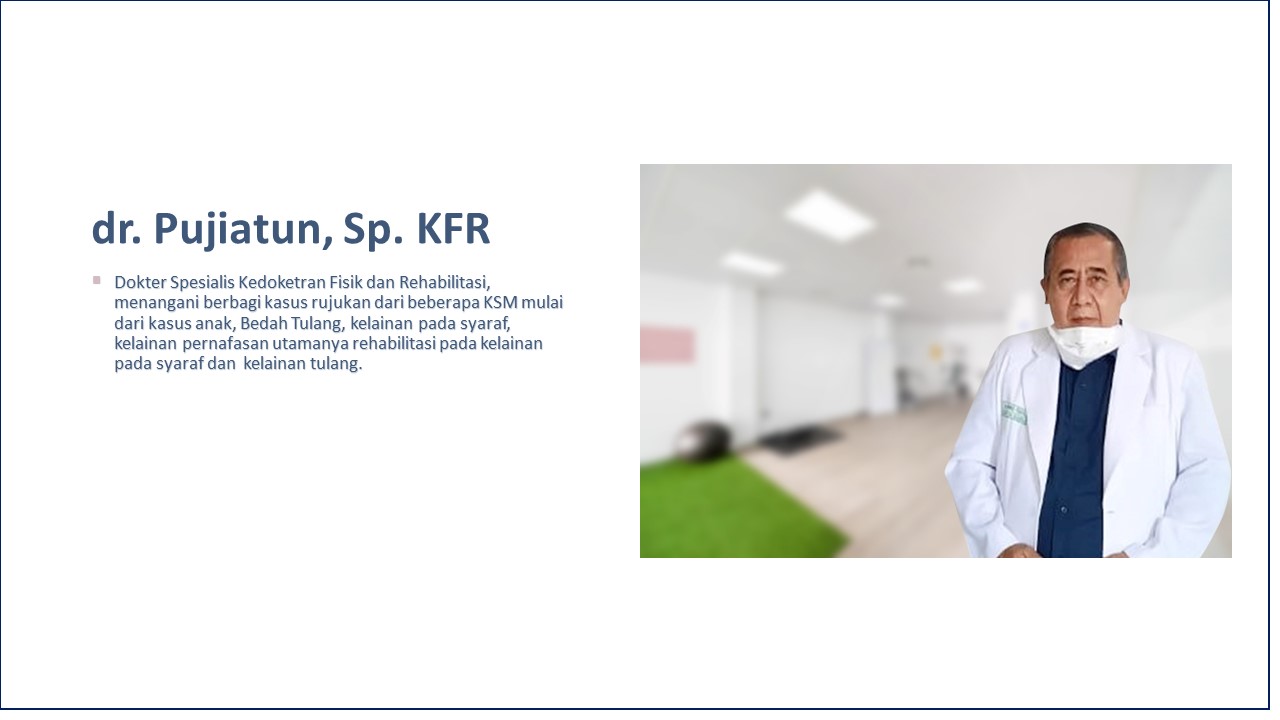 dr. Pujiatun, Sp. KFR

• Dokter Spesialis Kedoketran Fisik dan Rehabilitasi, menangani berbagi kasus rujukan dari beberapa KSM mulai dari kasus anak, Bedah Tulang, kelainan pada syaraf, kelainan pernafasan utamanya rehabilitasi pada kelainan pada syaraf dan kelainan tulang.